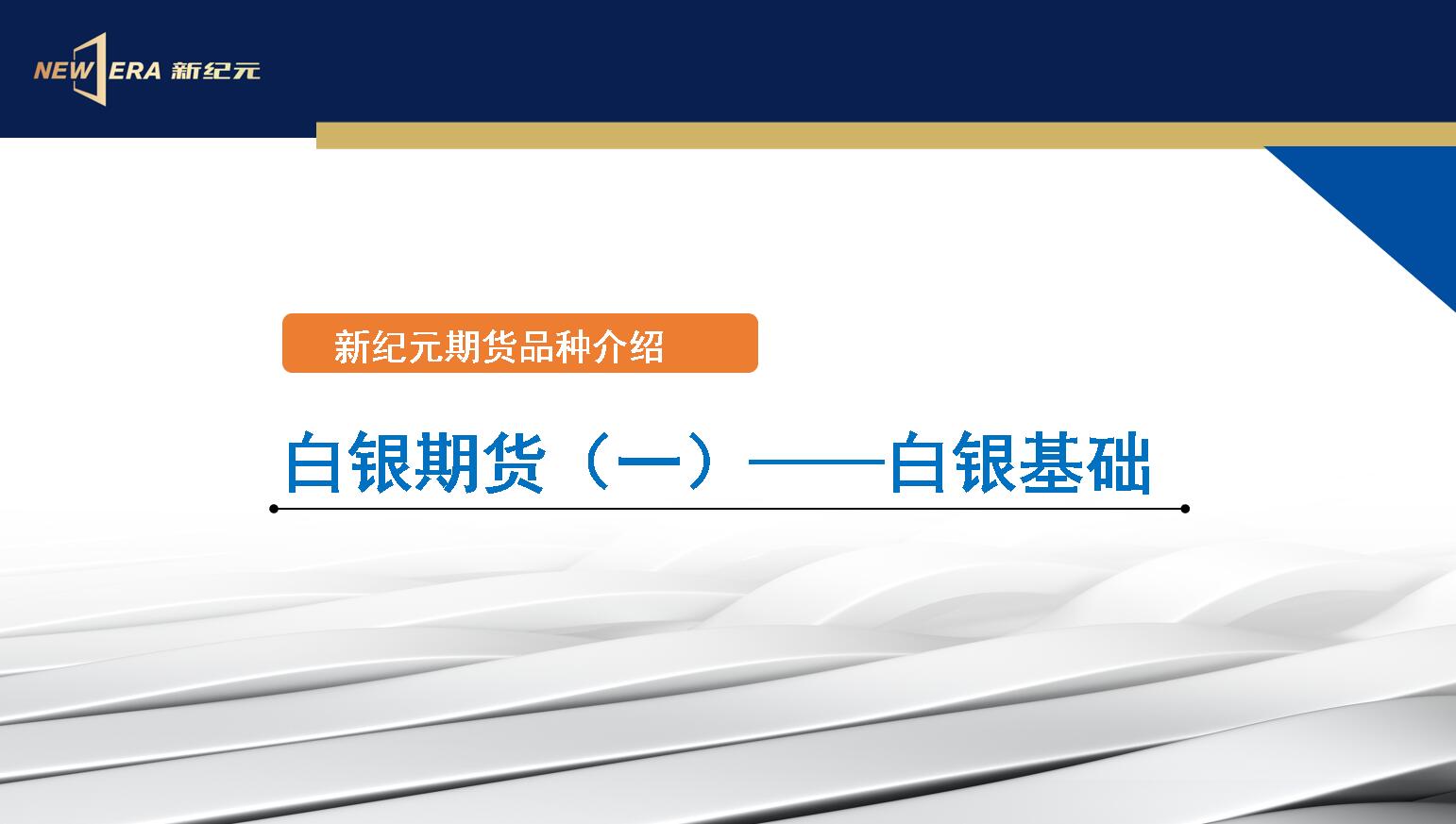 NEW ERA 新纪元

新纪元期货品种介绍

白银期货（一）——白银基础